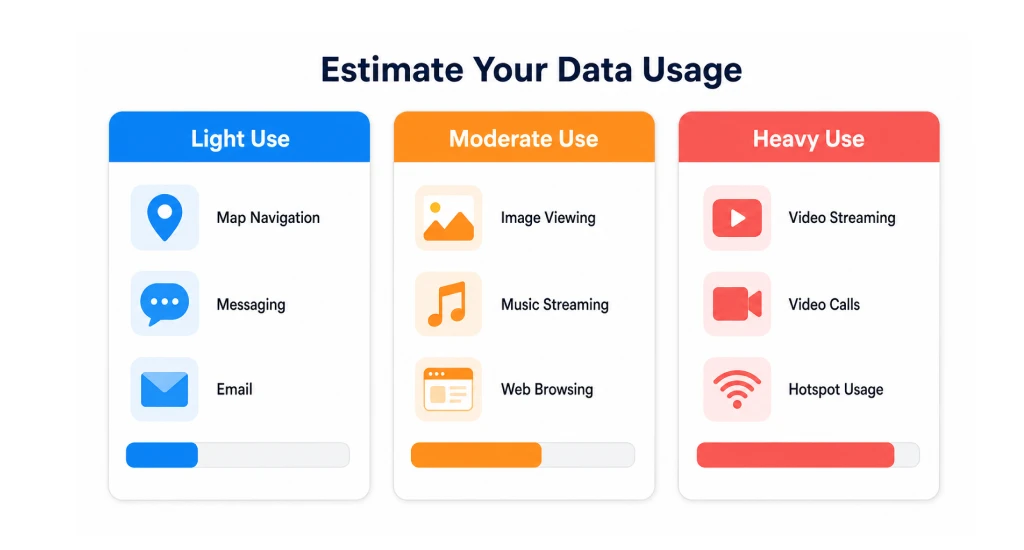 Estimate Your Data Usage

Light Use

Map Navigation

Messaging

Email

Moderate Use

Image Viewing

Music Streaming

Web Browsing

Heavy Use

Video Streaming

Video Calls

Hotspot Usage